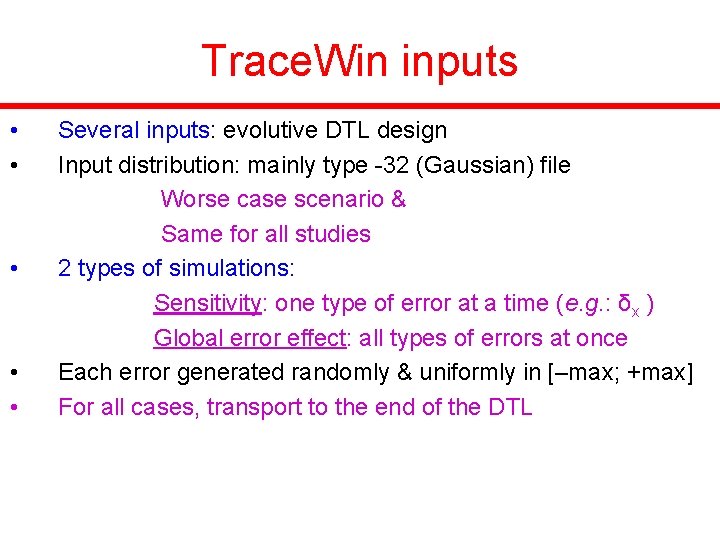 TraceWin inputs

• Several inputs: evolutive DTL design
• Input distribution: mainly type -32 (Gaussian) file
Worse case scenario &
Same for all studies
• 2 types of simulations:
Sensitivity: one type of error at a time (e.g.: $\delta_x$ )
Global error effect: all types of errors at once
• Each error generated randomly & uniformly in [–max; +max]
• For all cases, transport to the end of the DTL